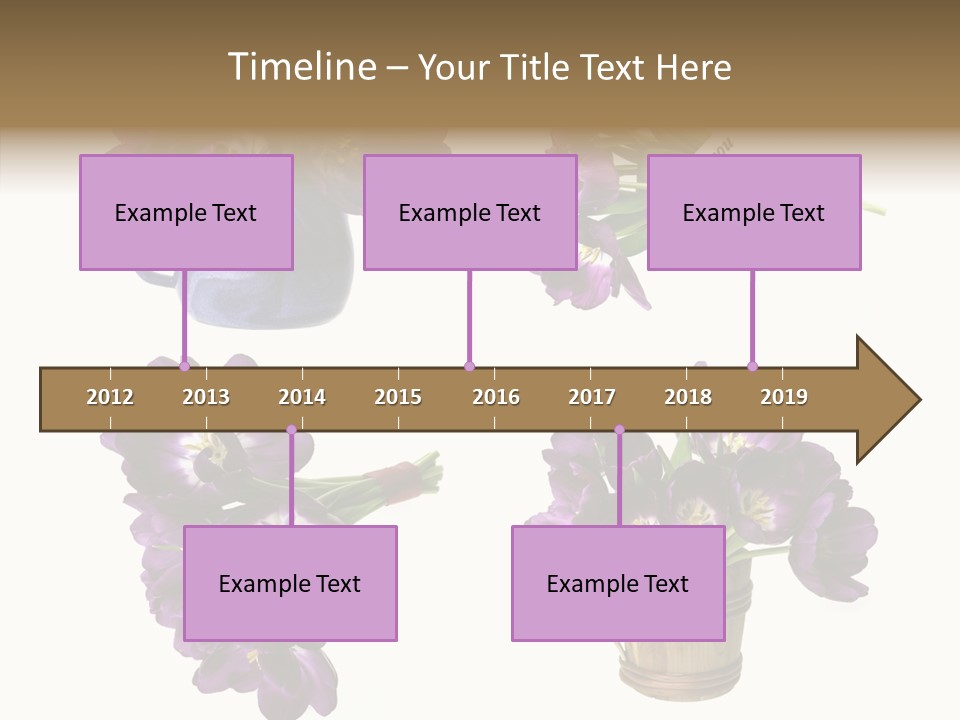 Timeline – Your Title Text Here

Example Text

Example Text

Example Text

2012 2013 2014 2015 2016 2017 2018 2019

Example Text

Example Text